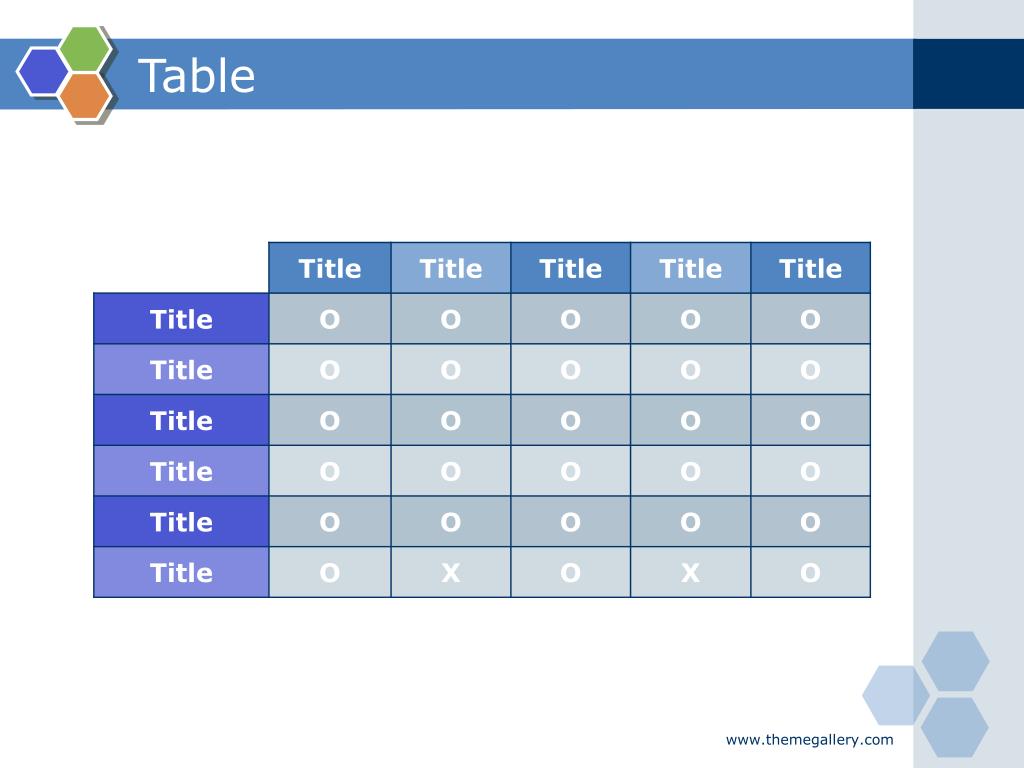 Table

| | Title | Title | Title | Title | Title |
|---|---|---|---|---|---|
| Title | O | O | O | O | O |
| Title | O | O | O | O | O |
| Title | O | O | O | O | O |
| Title | O | O | O | O | O |
| Title | O | O | O | O | O |
| Title | O | X | O | X | O |

www.themegallery.com